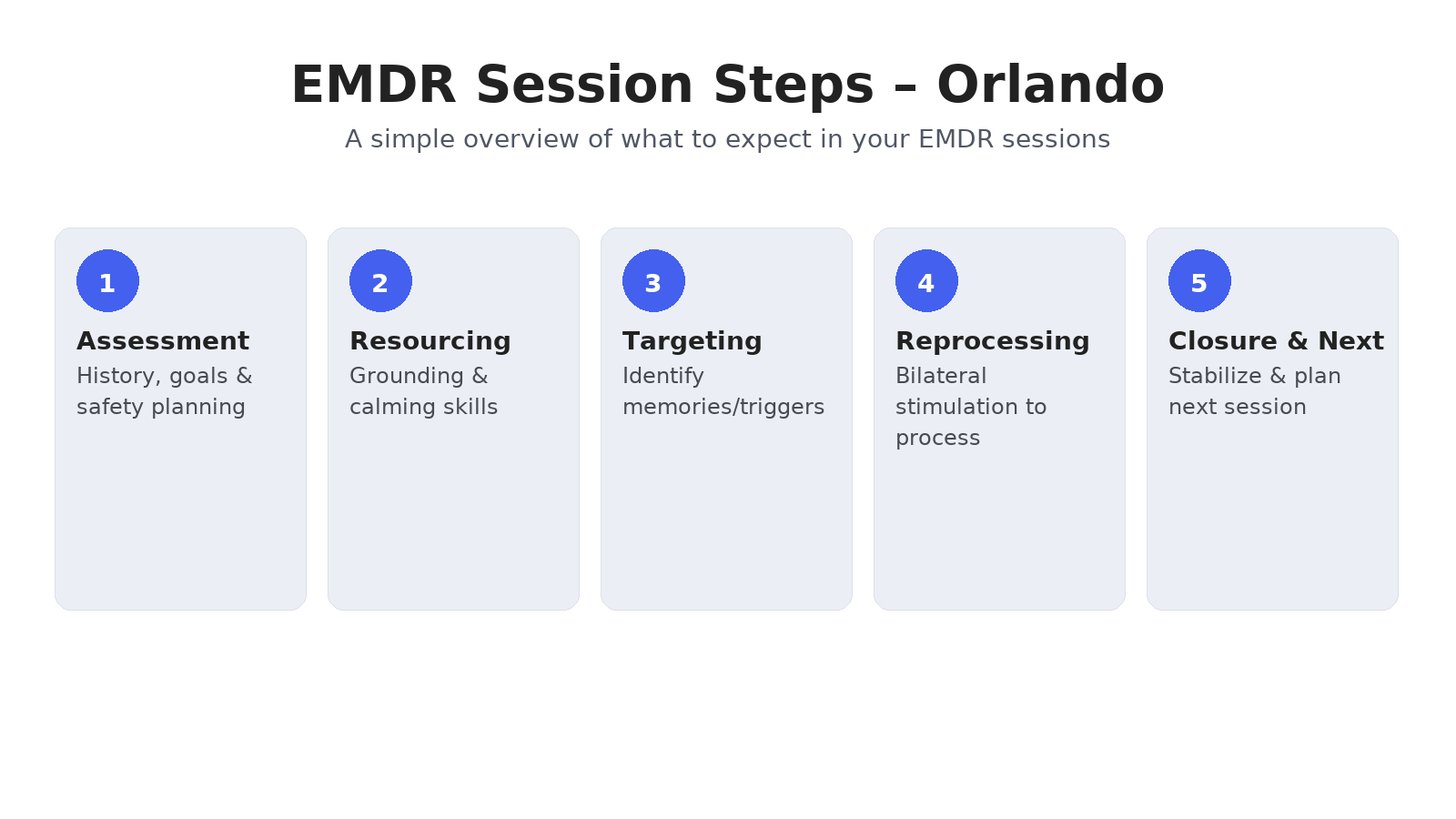 EMDR Session Steps – Orlando

A simple overview of what to expect in your EMDR sessions

1
Assessment
History, goals & safety planning

2
Resourcing
Grounding & calming skills

3
Targeting
Identify memories/triggers

4
Reprocessing
Bilateral stimulation to process

5
Closure & Next
Stabilize & plan next session